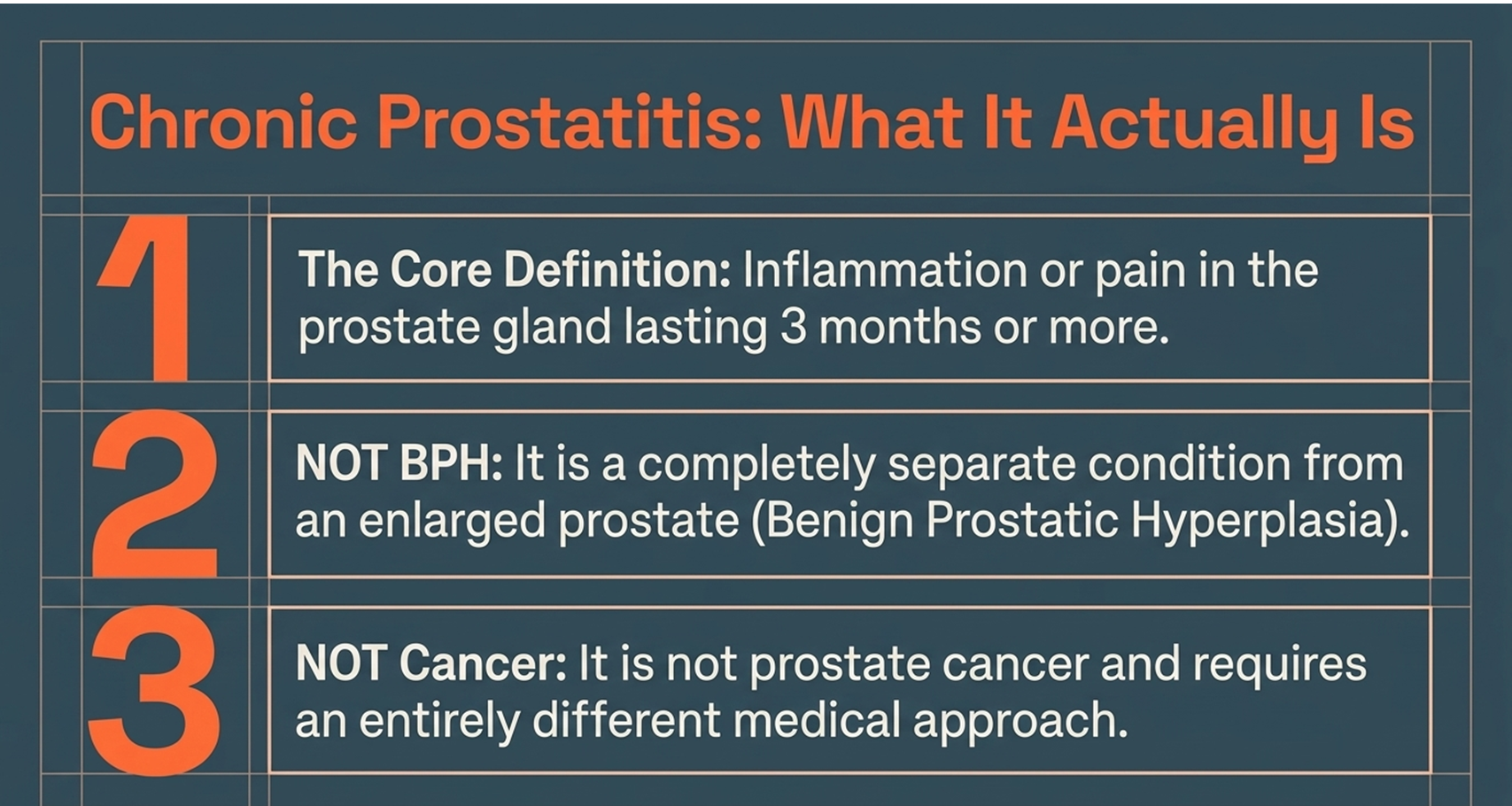 Chronic Prostatitis: What It Actually Is

1

The Core Definition: Inflammation or pain in the prostate gland lasting 3 months or more.

2

NOT BPH: It is a completely separate condition from an enlarged prostate (Benign Prostatic Hyperplasia).

3

NOT Cancer: It is not prostate cancer and requires an entirely different medical approach.